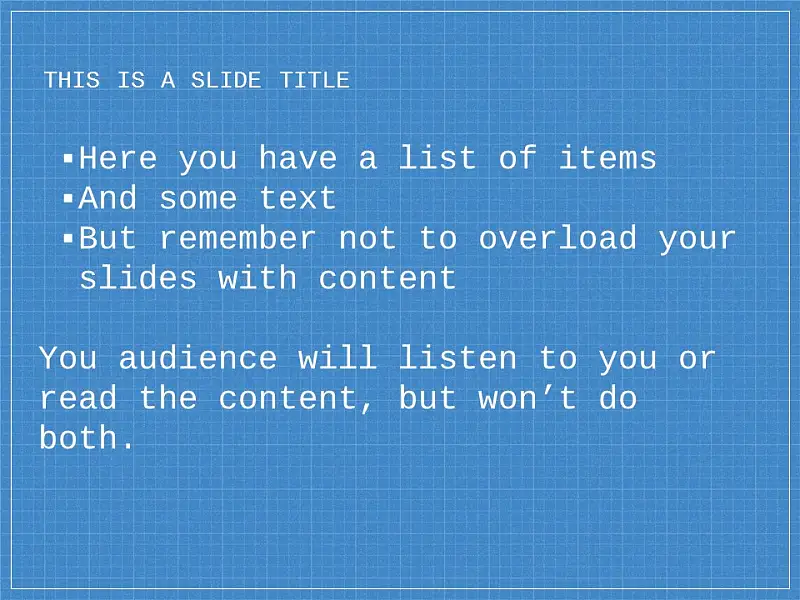 THIS IS A SLIDE TITLE

▪Here you have a list of items
▪And some text
▪But remember not to overload your slides with content

You audience will listen to you or read the content, but won’t do both.